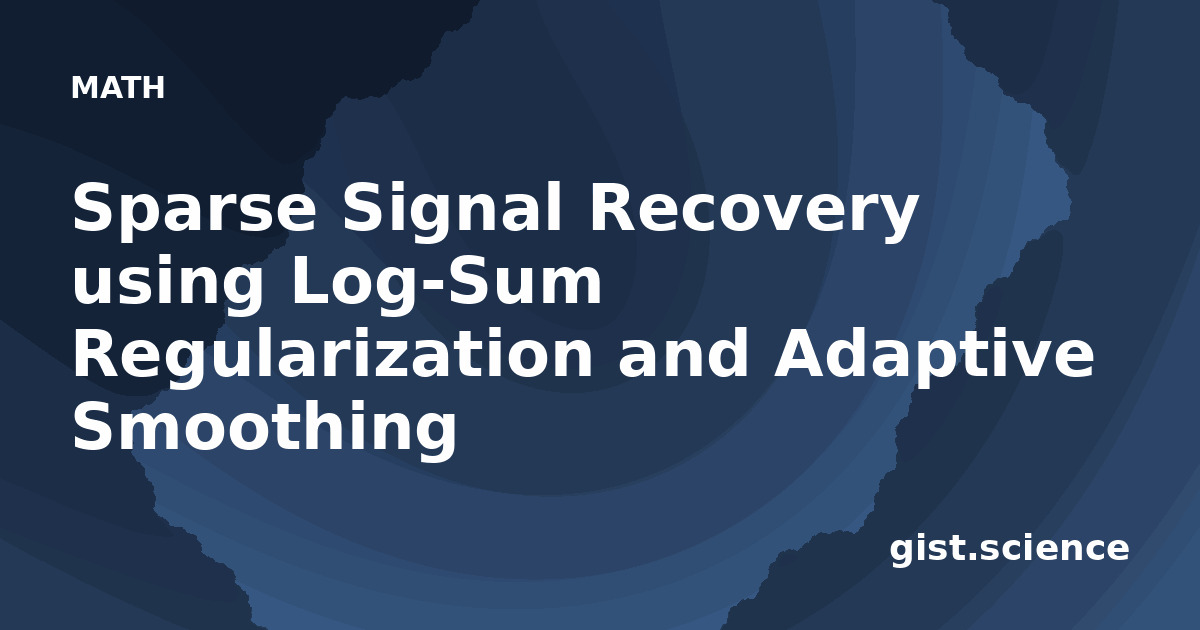 MATH

Sparse Signal Recovery using Log-Sum Regularization and Adaptive Smoothing

gist.science